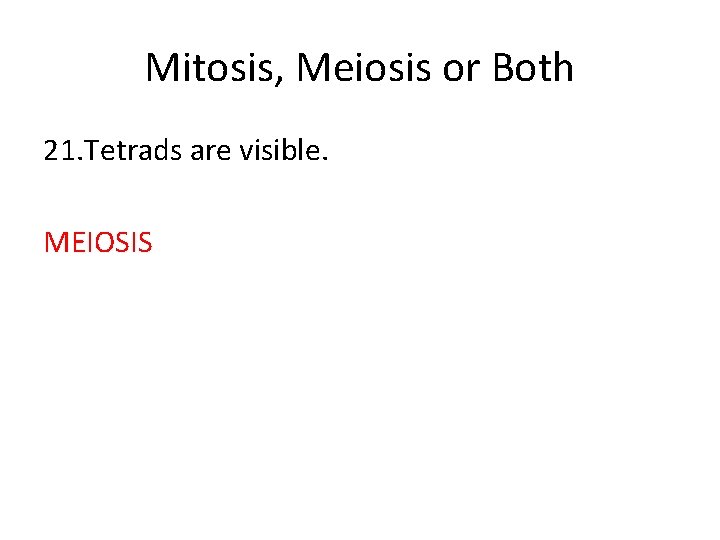 Mitosis, Meiosis or Both

21.Tetrads are visible.

MEIOSIS